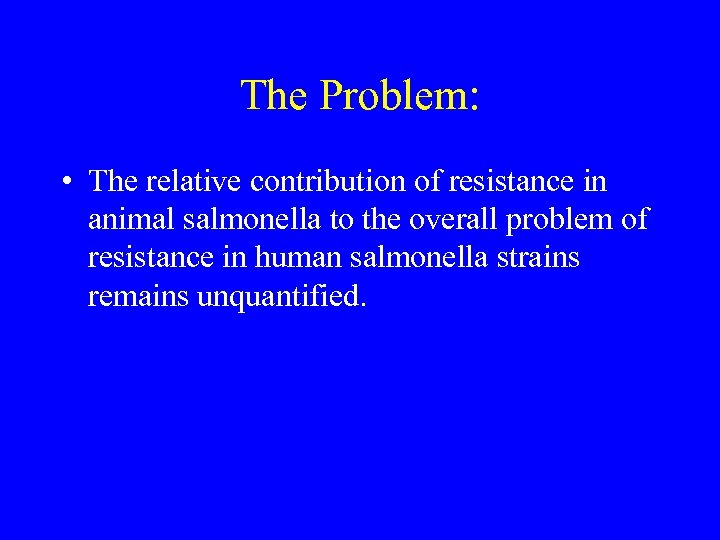 The Problem:

• The relative contribution of resistance in animal salmonella to the overall problem of resistance in human salmonella strains remains unquantified.